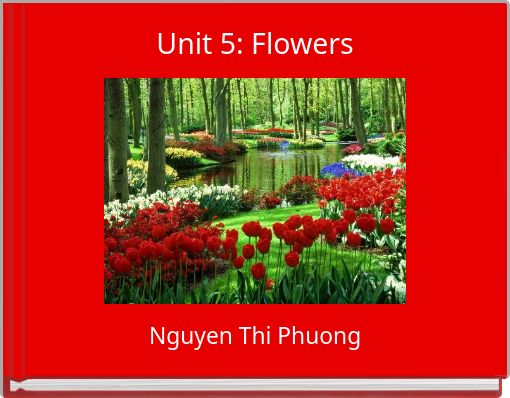 Unit 5: Flowers

Nguyen Thi Phuong